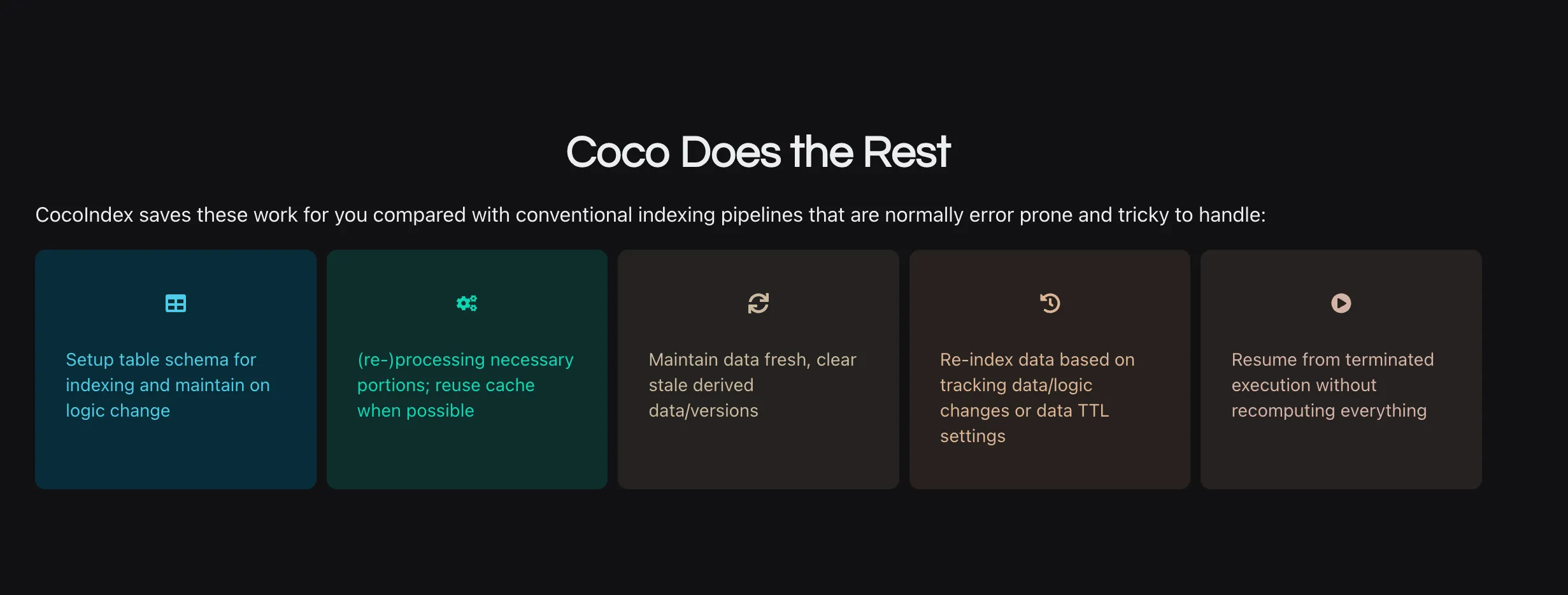 Coco Does the Rest

CocoIndex saves these work for you compared with conventional indexing pipelines that are normally error prone and tricky to handle:

Setup table schema for indexing and maintain on logic change

(re-)processing necessary portions; reuse cache when possible

Maintain data fresh, clear stale derived data/versions

Re-index data based on tracking data/logic changes or data TTL settings

Resume from terminated execution without recomputing everything